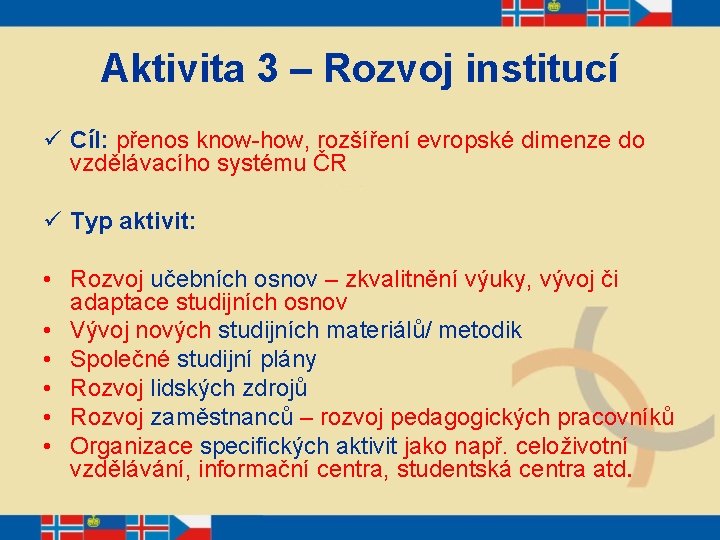 Aktivita 3 – Rozvoj institucí

✓ Cíl: přenos know-how, rozšíření evropské dimenze do vzdělávacího systému ČR

✓ Typ aktivit:

• Rozvoj učebních osnov – zkvalitnění výuky, vývoj či adaptace studijních osnov
• Vývoj nových studijních materiálů/ metodik
• Společné studijní plány
• Rozvoj lidských zdrojů
• Rozvoj zaměstnanců – rozvoj pedagogických pracovníků
• Organizace specifických aktivit jako např. celoživotní vzdělávání, informační centra, studentská centra atd.